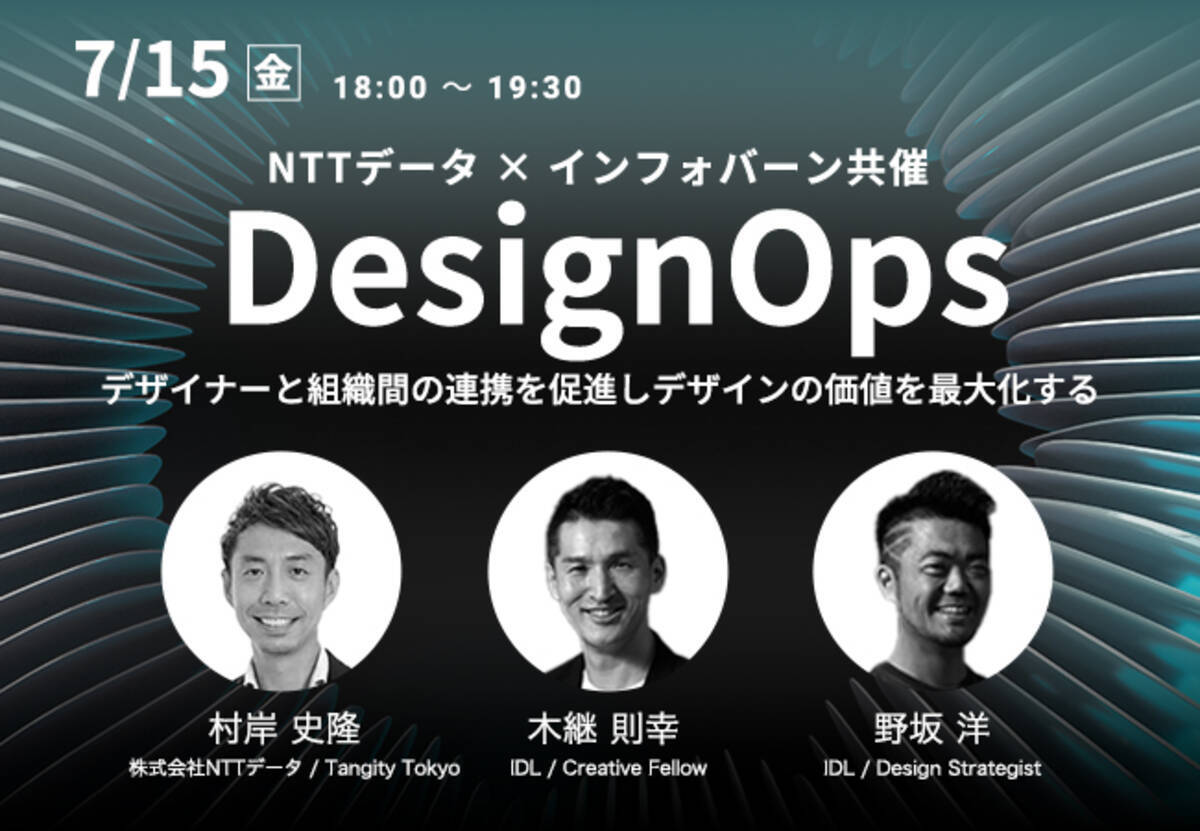 7/15 金 18:00 ～ 19:30

NTTデータ × インフォバーン共催

DesignOps

デザイナーと組織間の連携を促進しデザインの価値を最大化する

村岸 史隆
株式会社NTTデータ / Tangity Tokyo

木継 則幸
IDL / Creative Fellow

野坂 洋
IDL / Design Strategist